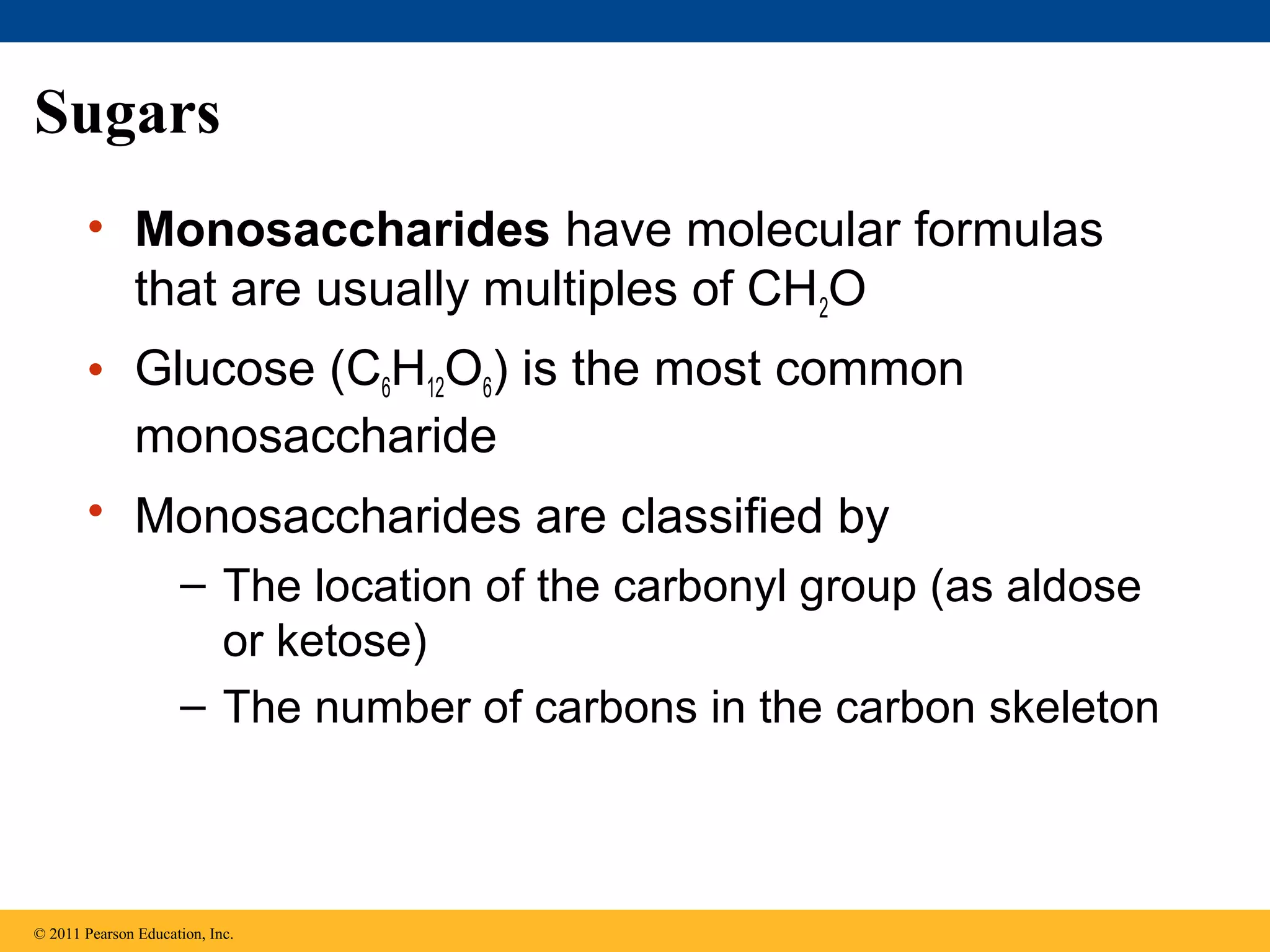 Sugars

• Monosaccharides have molecular formulas that are usually multiples of $CH_2O$

• Glucose ($C_6H_{12}O_6$) is the most common monosaccharide

• Monosaccharides are classified by
– The location of the carbonyl group (as aldose or ketose)
– The number of carbons in the carbon skeleton

© 2011 Pearson Education, Inc.